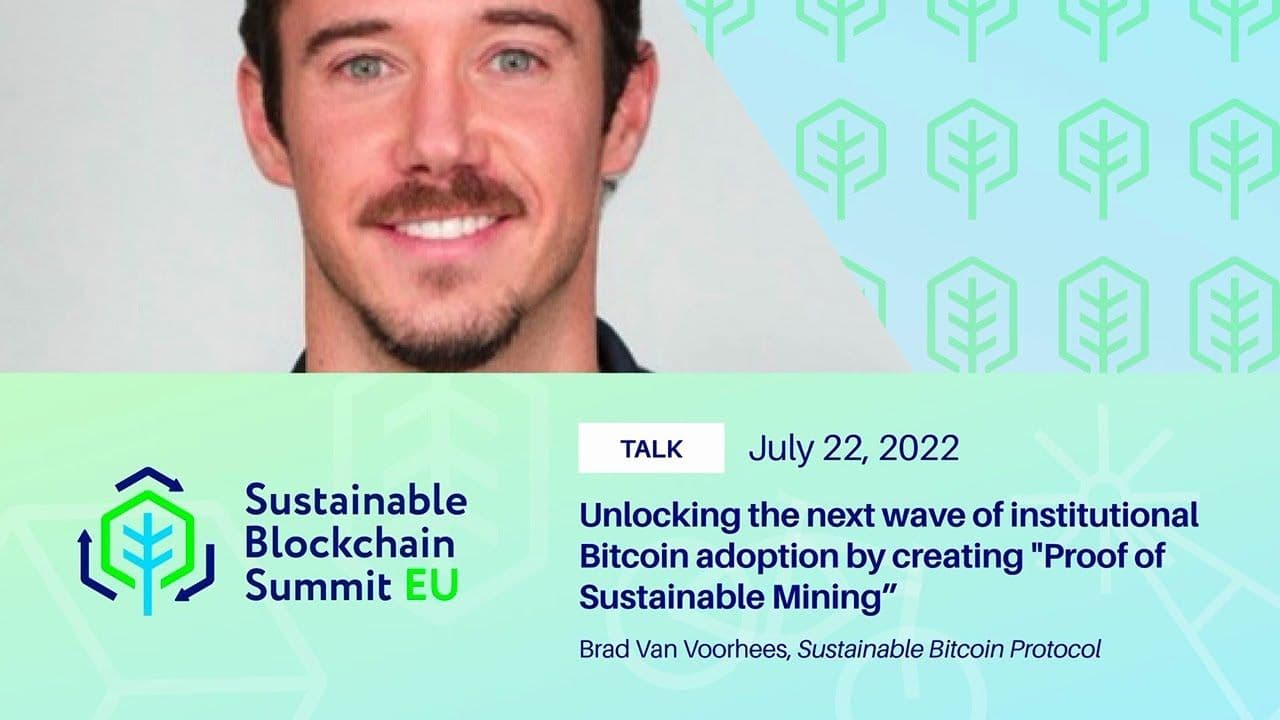 Sustainable Blockchain Summit EU

TALK July 22, 2022

Unlocking the next wave of institutional Bitcoin adoption by creating "Proof of Sustainable Mining”

Brad Van Voorhees, Sustainable Bitcoin Protocol